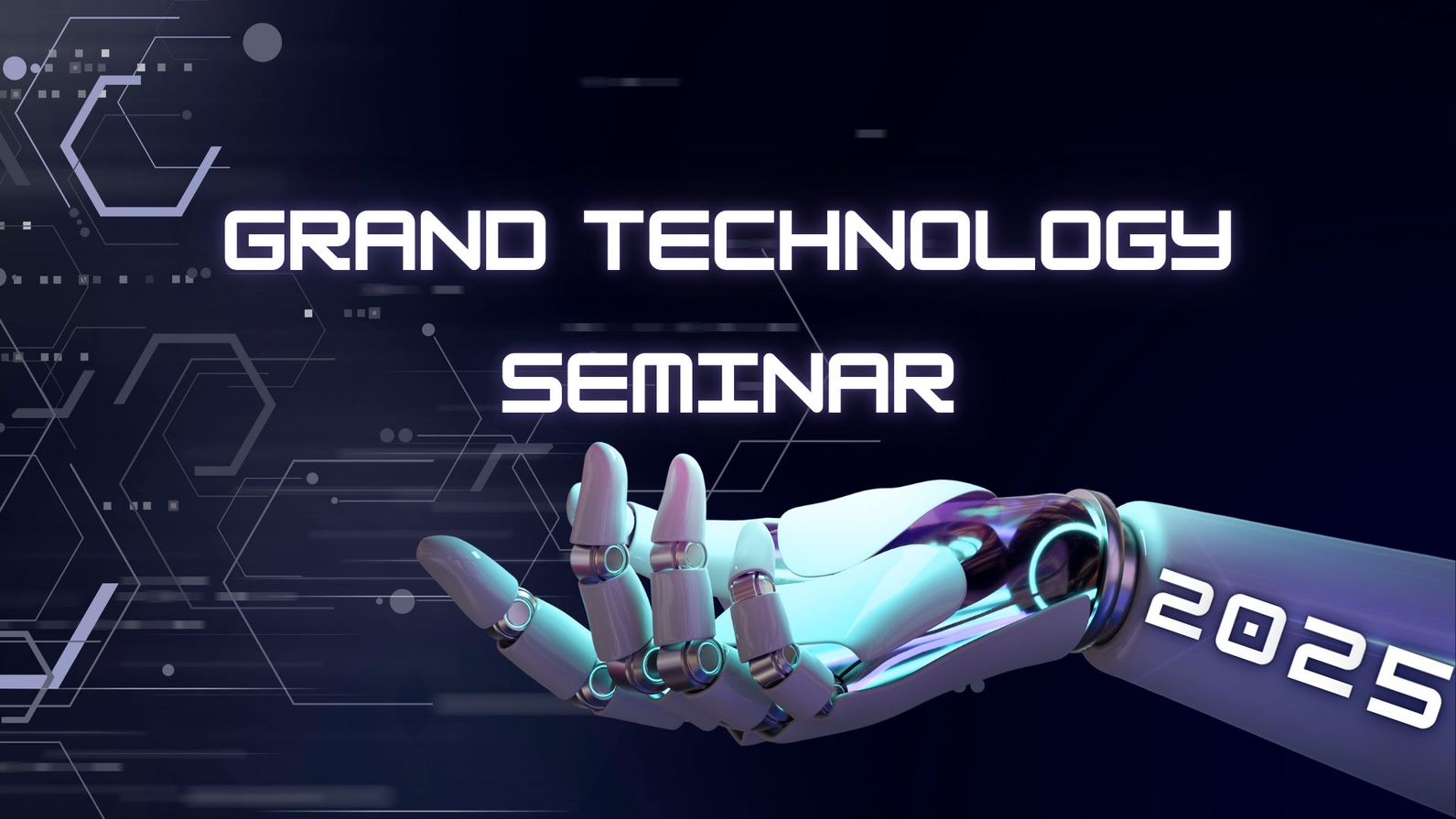 GRAND TECHNOLOGY SEMINAR

2025